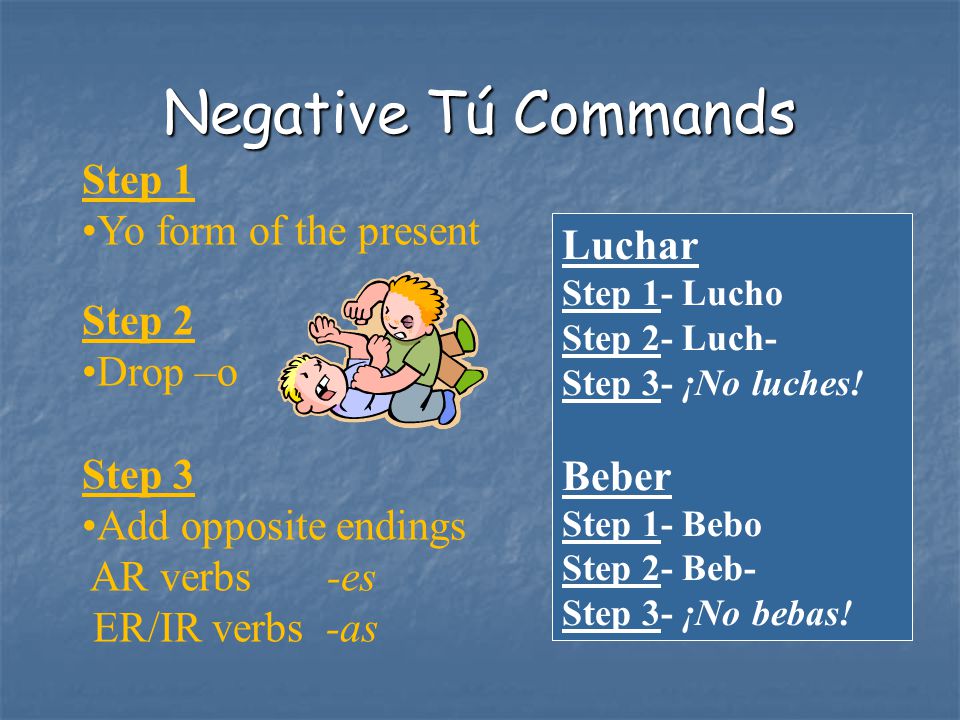 Negative Tú Commands

Step 1
•Yo form of the present

Step 2
•Drop –o

Step 3
•Add opposite endings
AR verbs -es
ER/IR verbs -as

Luchar
Step 1- Lucho
Step 2- Luch-
Step 3- ¡No luches!

Beber
Step 1- Bebo
Step 2- Beb-
Step 3- ¡No bebas!